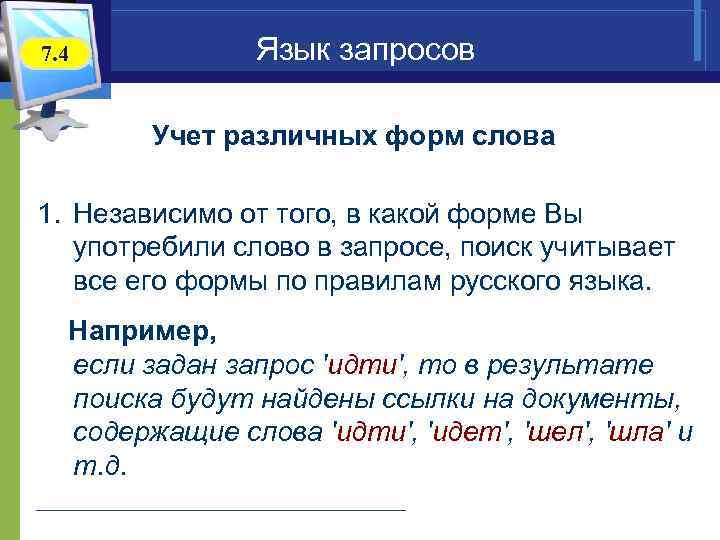 7.4

Язык запросов

Учет различных форм слова

1. Независимо от того, в какой форме Вы употребили слово в запросе, поиск учитывает все его формы по правилам русского языка.

Например,
если задан запрос 'идти', то в результате поиска будут найдены ссылки на документы, содержащие слова 'идти', 'идет', 'шел', 'шла' и т.д.